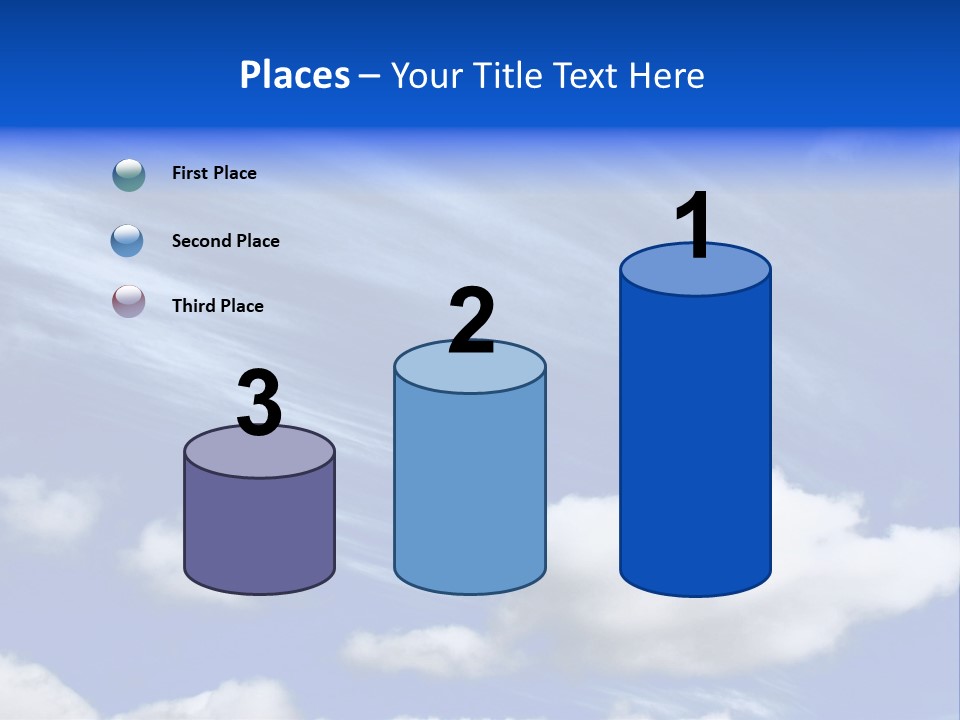 Places – Your Title Text Here

First Place

Second Place

Third Place

3

2

1